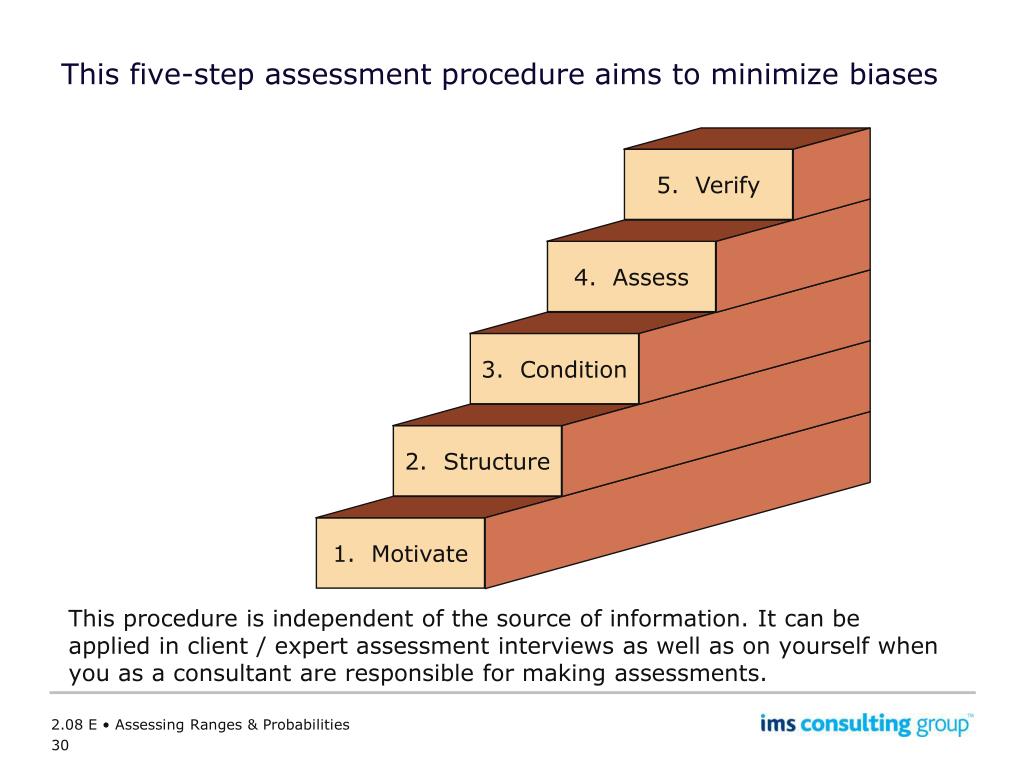 This five-step assessment procedure aims to minimize biases

5. Verify

4. Assess

3. Condition

2. Structure

1. Motivate

This procedure is independent of the source of information. It can be applied in client / expert assessment interviews as well as on yourself when you as a consultant are responsible for making assessments.

2.08 E • Assessing Ranges & Probabilities
30

ims consulting group™